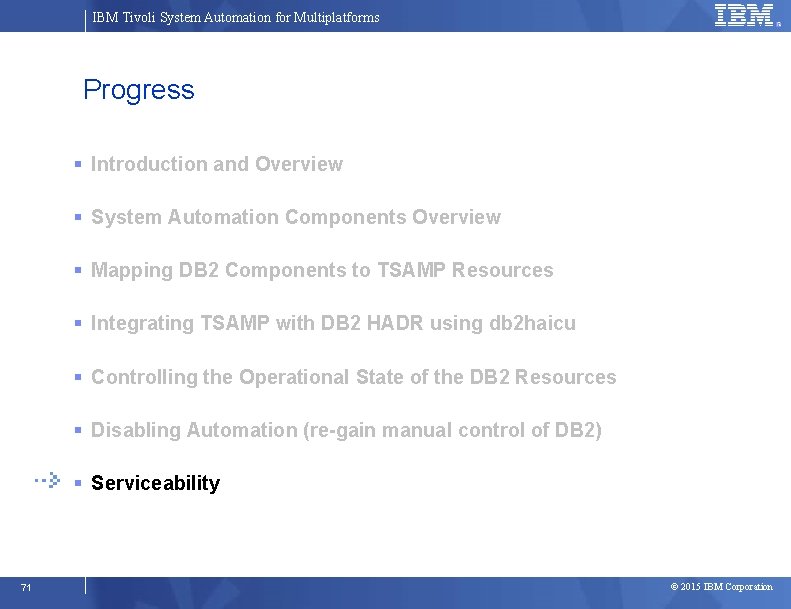 IBM Tivoli System Automation for Multiplatforms

IBM

Progress

▪ Introduction and Overview

▪ System Automation Components Overview

▪ Mapping DB2 Components to TSAMP Resources

▪ Integrating TSAMP with DB2 HADR using db2haicu

▪ Controlling the Operational State of the DB2 Resources

▪ Disabling Automation (re-gain manual control of DB2)

▪ Serviceability

71

© 2015 IBM Corporation